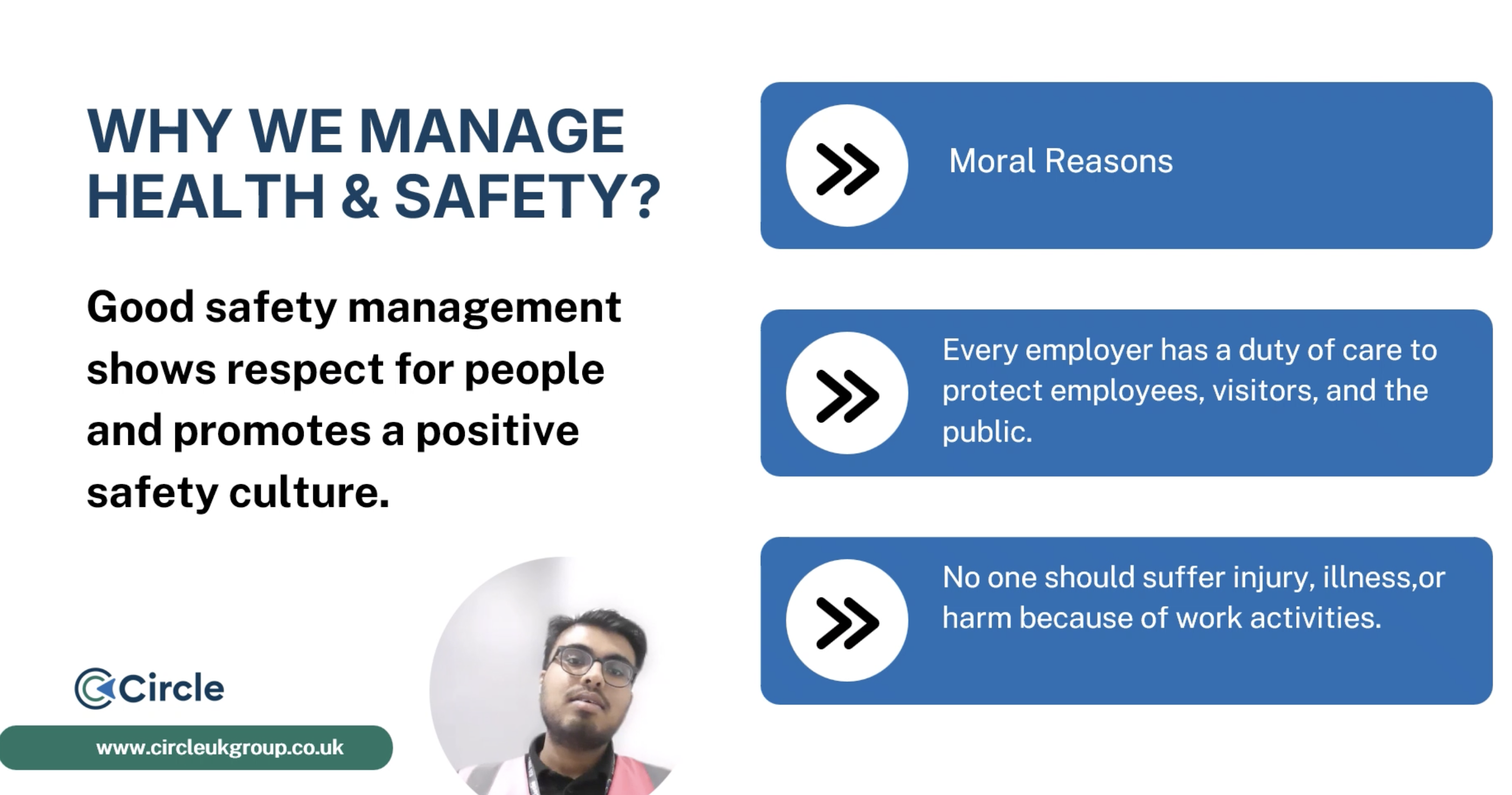 WHY WE MANAGE HEALTH & SAFETY?

Good safety management shows respect for people and promotes a positive safety culture.

Circle

www.circleukgroup.co.uk

Moral Reasons

Every employer has a duty of care to protect employees, visitors, and the public.

No one should suffer injury, illness,or harm because of work activities.